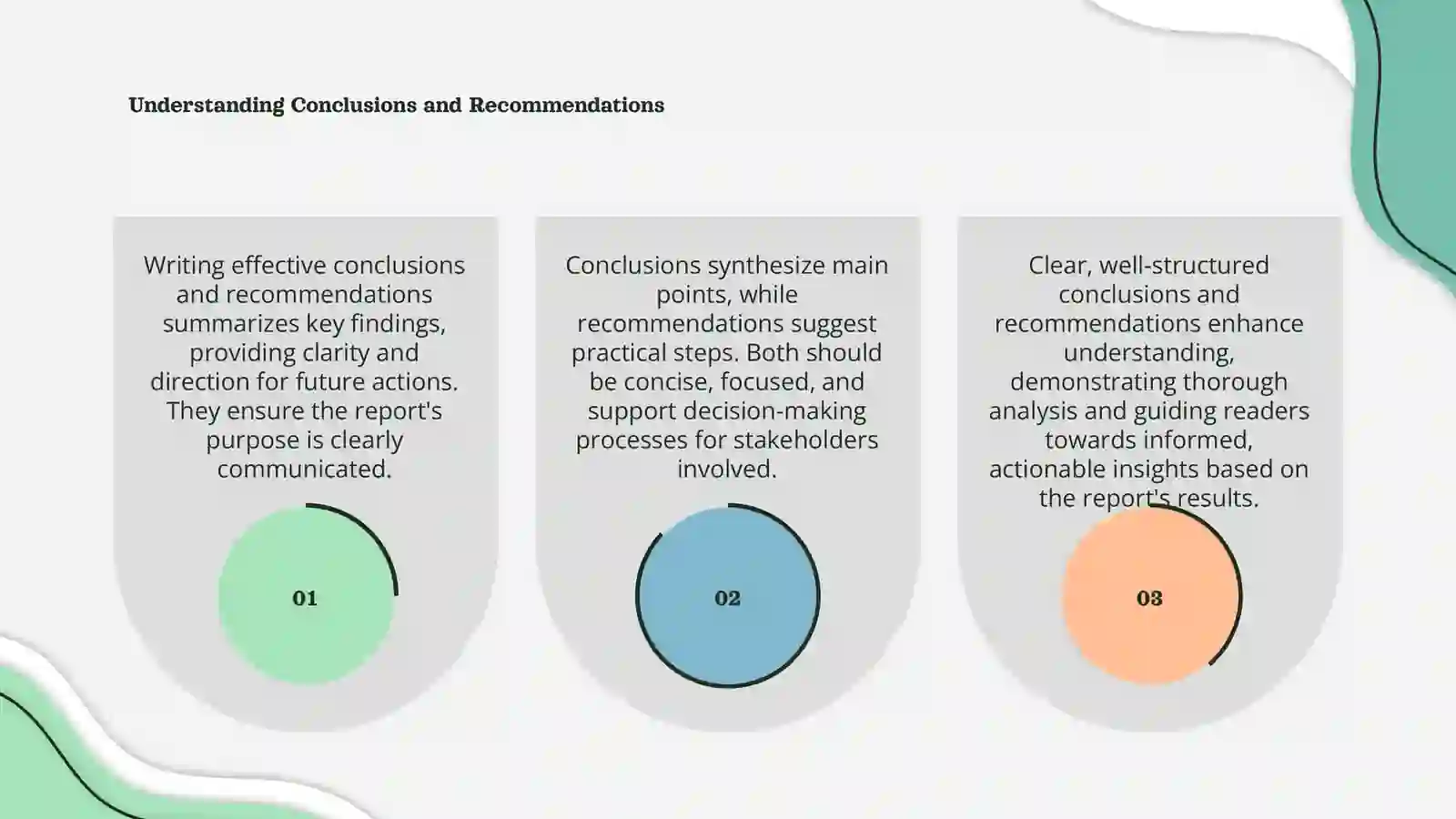 Understanding Conclusions and Recommendations

Writing effective conclusions and recommendations summarizes key findings, providing clarity and direction for future actions. They ensure the report's purpose is clearly communicated.

01

Conclusions synthesize main points, while recommendations suggest practical steps. Both should be concise, focused, and support decision-making processes for stakeholders involved.

02

Clear, well-structured conclusions and recommendations enhance understanding, demonstrating thorough analysis and guiding readers towards informed, actionable insights based on the report's results.

03